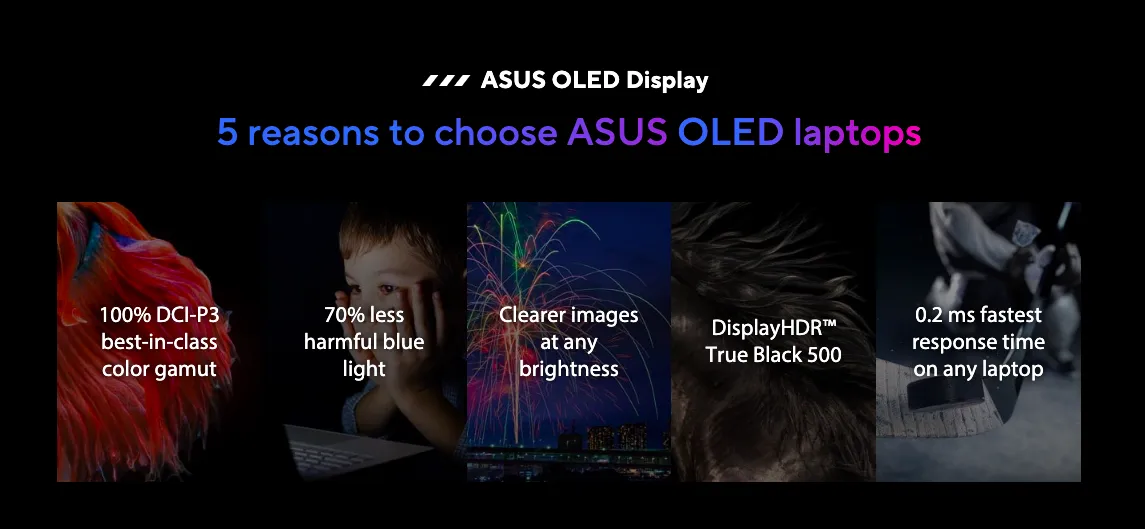 ASUS OLED Display

5 reasons to choose ASUS OLED laptops

100% DCI-P3 best-in-class color gamut

70% less harmful blue light

Clearer images at any brightness

DisplayHDR™ True Black 500

0.2 ms fastest response time on any laptop